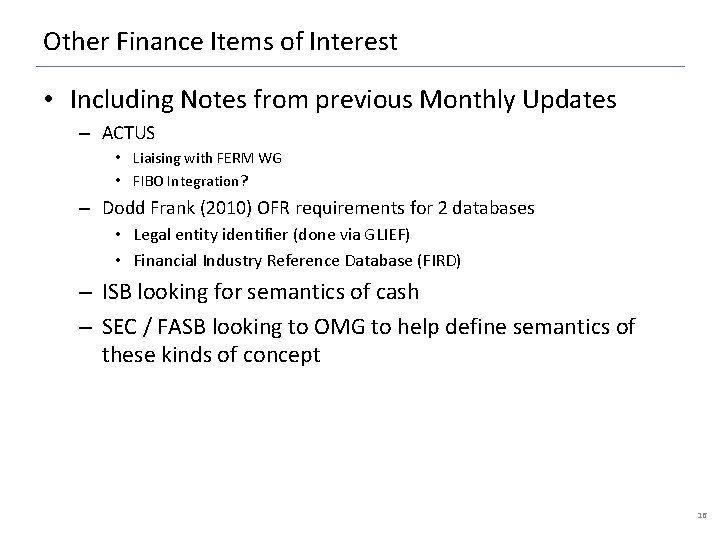 Other Finance Items of Interest

• Including Notes from previous Monthly Updates

– ACTUS

• Liaising with FERM WG

• FIBO Integration?

– Dodd Frank (2010) OFR requirements for 2 databases

• Legal entity identifier (done via GLIEF)

• Financial Industry Reference Database (FIRD)

– ISB looking for semantics of cash

– SEC / FASB looking to OMG to help define semantics of these kinds of concept

16